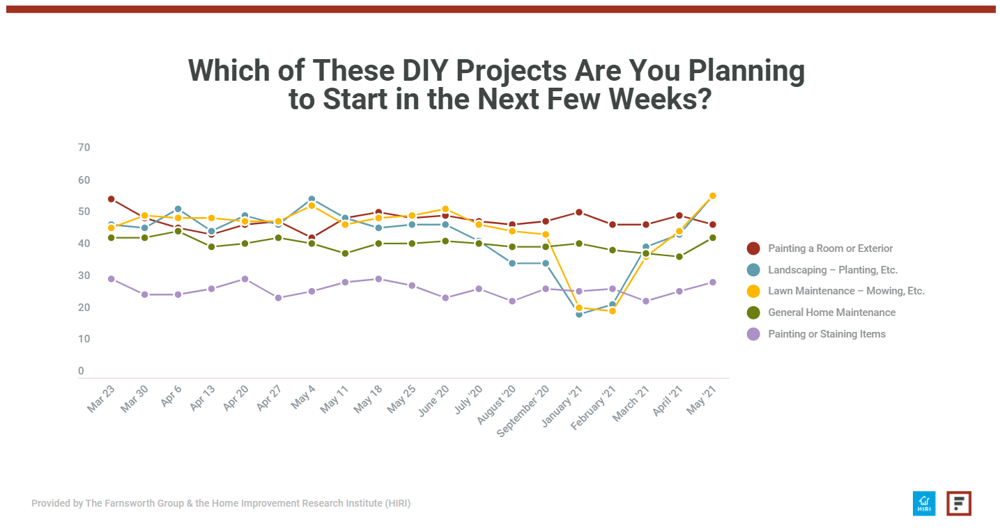 Which of These DIY Projects Are You Planning to Start in the Next Few Weeks?

70
60
50
40
30
20
10
0

Mar 23
Mar 30
Apr 6
Apr 13
Apr 20
Apr 27
May 4
May 11
May 18
May 25
June '20
July '20
August '20
September '20
January '21
February '21
March '21
April '21
May '21

Painting a Room or Exterior
Landscaping – Planting, Etc.
Lawn Maintenance – Mowing, Etc.
General Home Maintenance
Painting or Staining Items

Provided by The Farnsworth Group & the Home Improvement Research Institute (HIRI)

HIRI